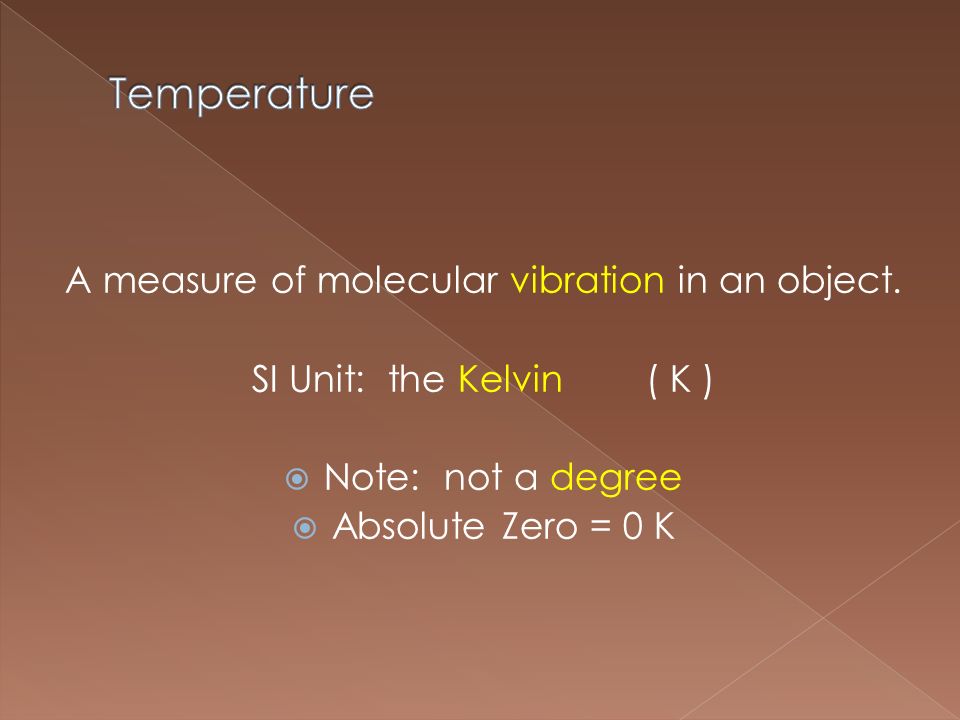 Temperature

A measure of molecular vibration in an object.

SI Unit: the Kelvin ( K )

Note: not a degree
Absolute Zero = 0 K